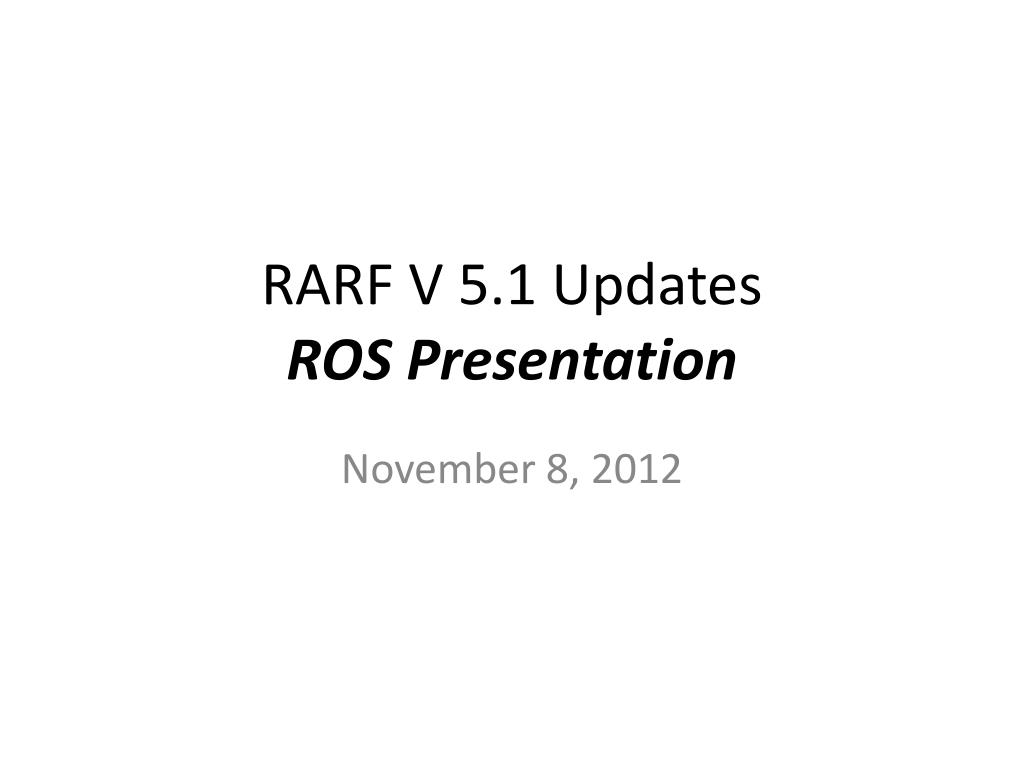 RARF V 5.1 Updates
ROS Presentation

November 8, 2012